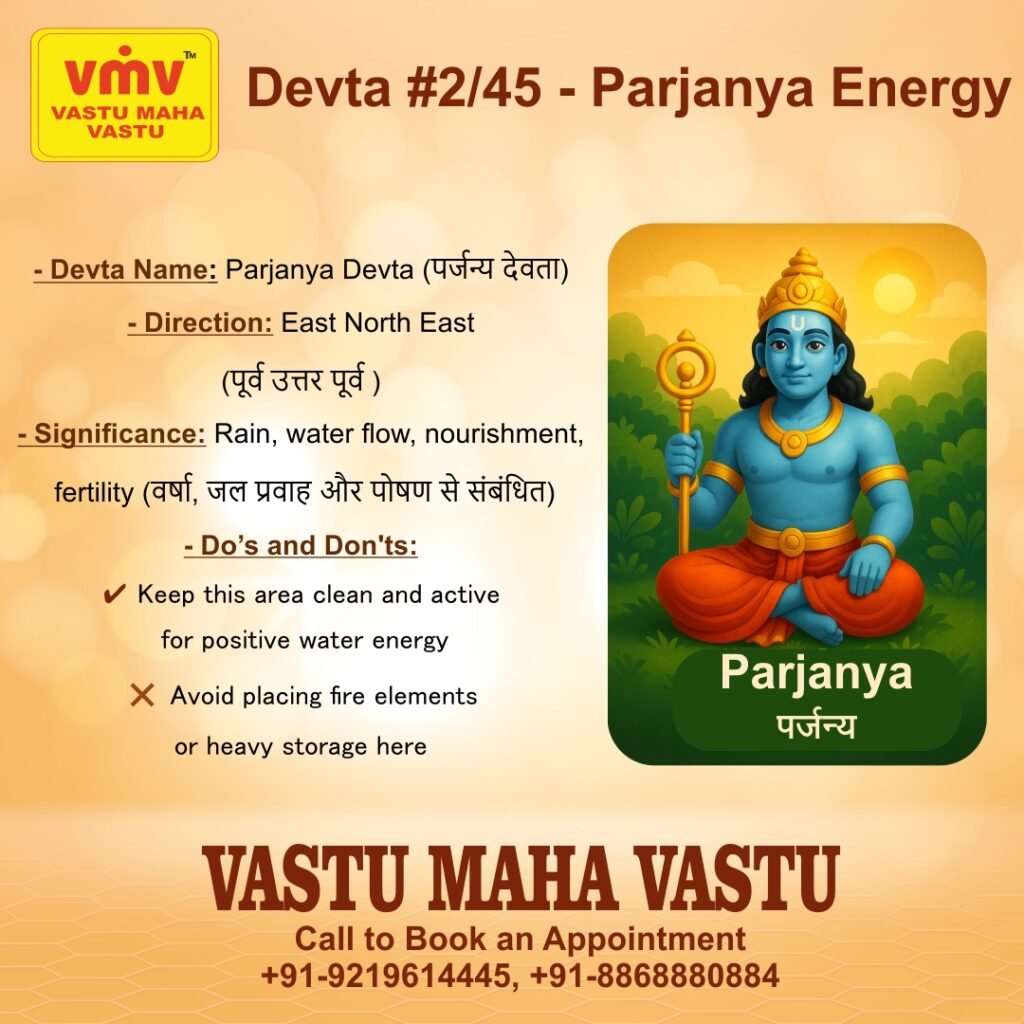 vmv™
VASTU MAHA VASTU

Devta #2/45 - Parjanya Energy

- Devta Name: Parjanya Devta (पर्जन्य देवता)

- Direction: East North East (पूर्व उत्तर पूर्व )

- Significance: Rain, water flow, nourishment, fertility (वर्षा, जल प्रवाह और पोषण से संबंधित)

- Do's and Don'ts:

✔ Keep this area clean and active for positive water energy

✕ Avoid placing fire elements or heavy storage here

Parjanya
पर्जन्य

VASTU MAHA VASTU
Call to Book an Appointment
+91-9219614445, +91-8868880884